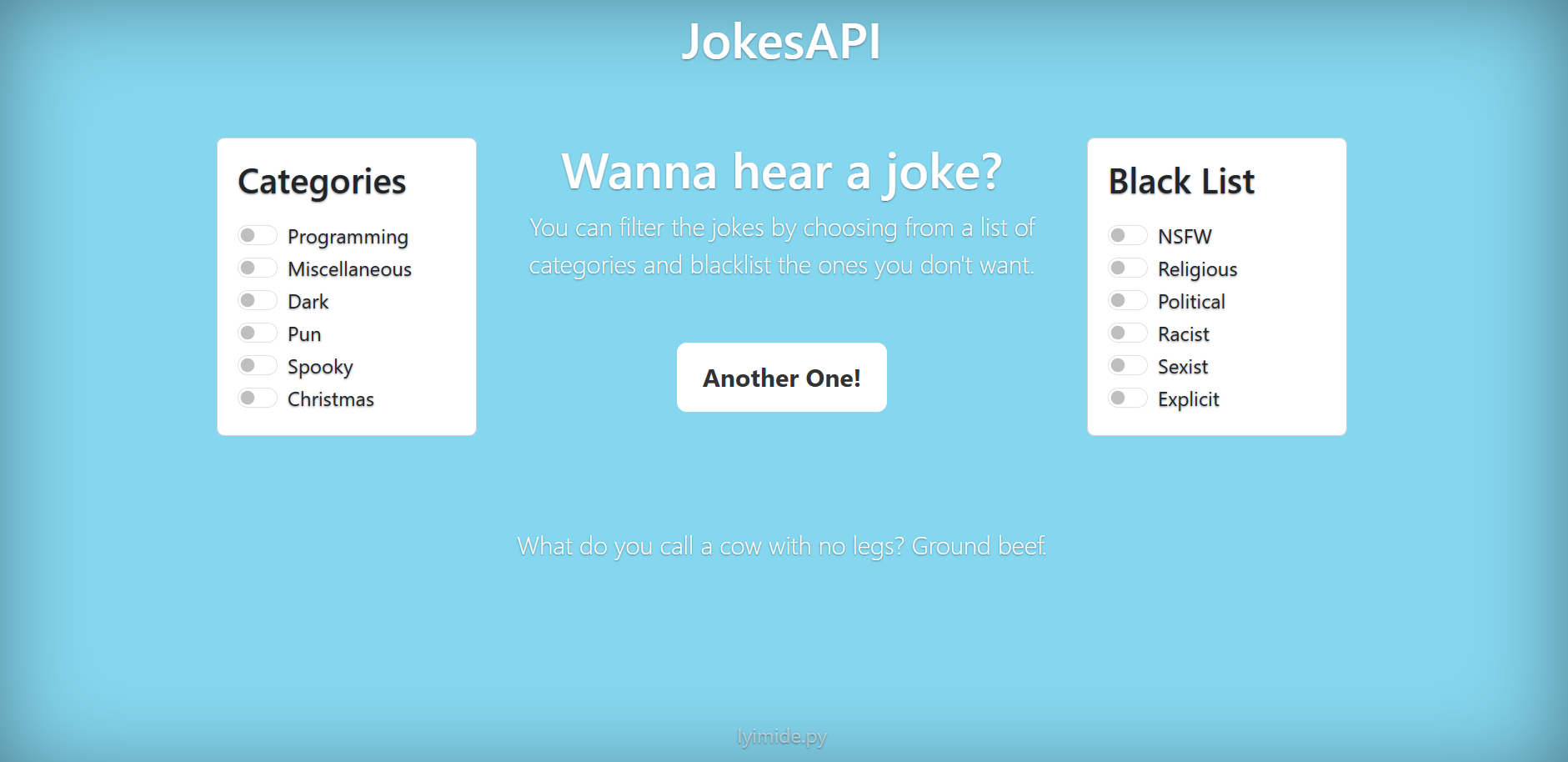 JokesAPI

Categories

Programming
Miscellaneous
Dark
Pun
Spooky
Christmas

Wanna hear a joke?

You can filter the jokes by choosing from a list of categories and blacklist the ones you don't want.

Another One!

Black List

NSFW
Religious
Political
Racist
Sexist
Explicit

What do you call a cow with no legs? Ground beef.

Iyimide.py